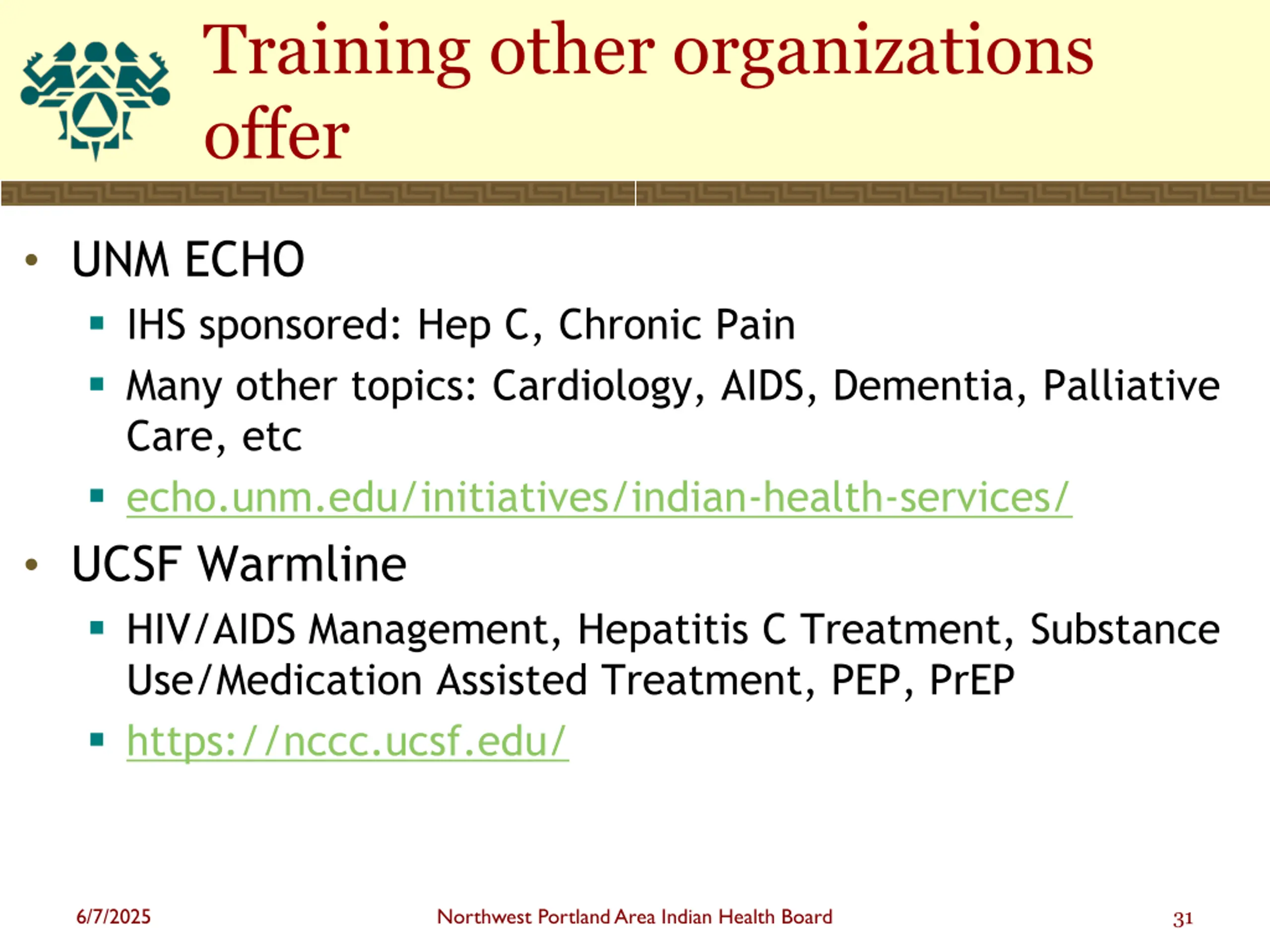 Training other organizations offer

• UNM ECHO
  ▪ IHS sponsored: Hep C, Chronic Pain
  ▪ Many other topics: Cardiology, AIDS, Dementia, Palliative Care, etc
  ▪ echo.unm.edu/initiatives/indian-health-services/
• UCSF Warmline
  ▪ HIV/AIDS Management, Hepatitis C Treatment, Substance Use/Medication Assisted Treatment, PEP, PrEP
  ▪ https://nccc.ucsf.edu/

6/7/2025

Northwest Portland Area Indian Health Board

31